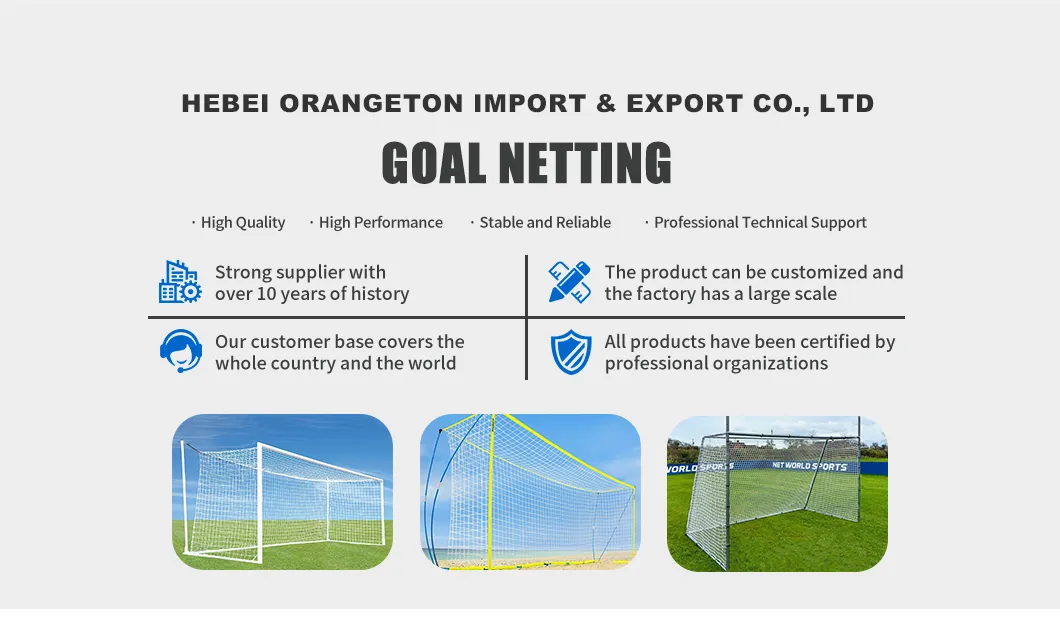 HEBEI ORANGETON IMPORT & EXPORT CO., LTD

GOAL NETTING

· High Quality · High Performance · Stable and Reliable · Professional Technical Support

Strong supplier with over 10 years of history

The product can be customized and the factory has a large scale

Our customer base covers the whole country and the world

All products have been certified by professional organizations

WORLD SPORTS NET WORLD SPORTS